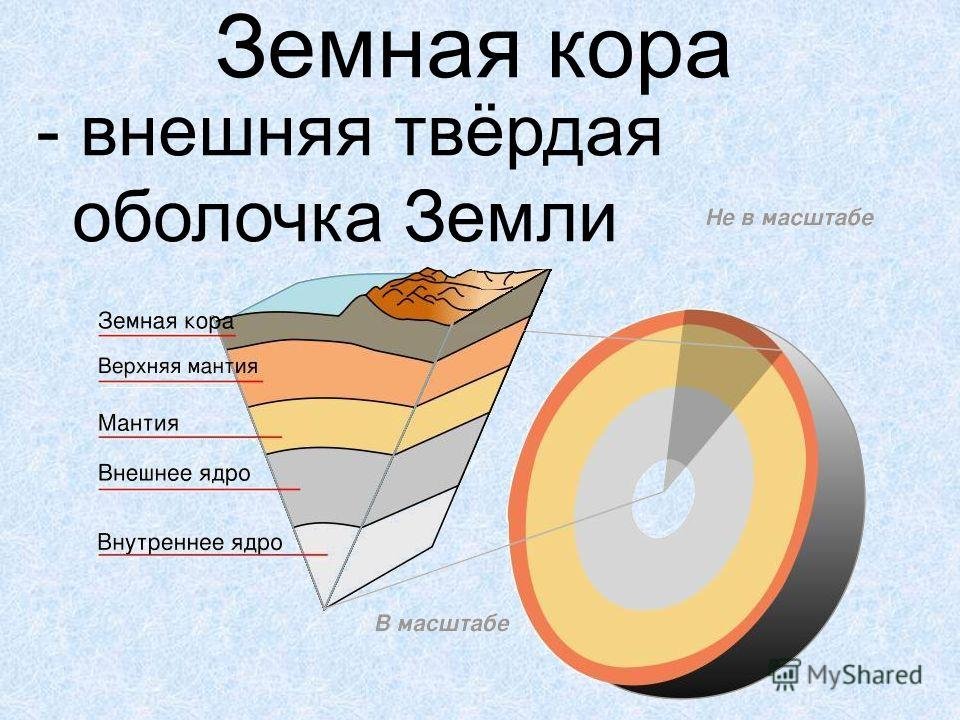 Земная кора

- внешняя твёрдая оболочка Земли

Не в масштабе

Земная кора
Верхняя мантия
Мантия
Внешнее ядро
Внутреннее ядро

В масштабе

MyShared